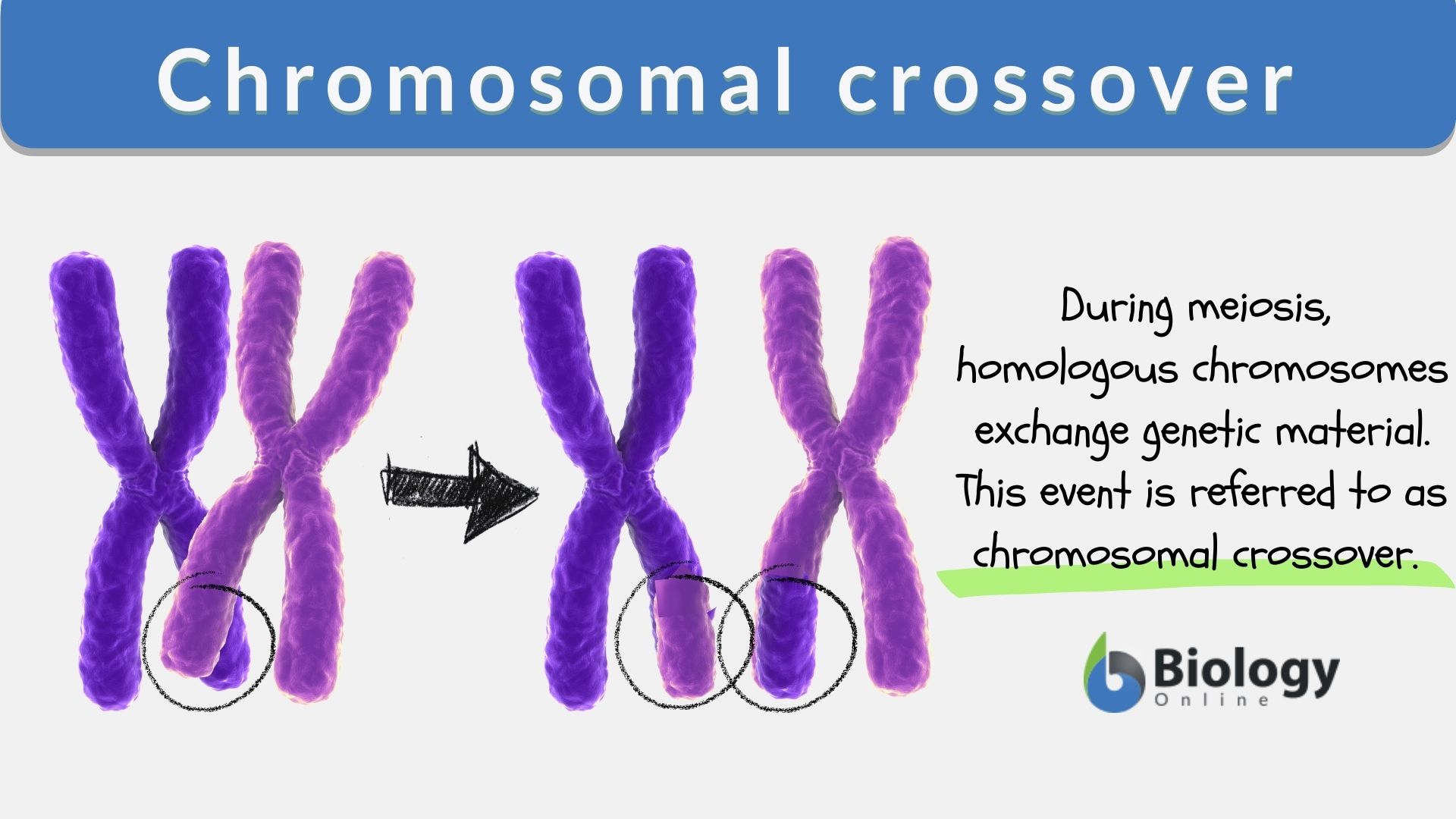 Chromosomal crossover

During meiosis, homologous chromosomes exchange genetic material. This event is referred to as chromosomal crossover.

Biology
Online